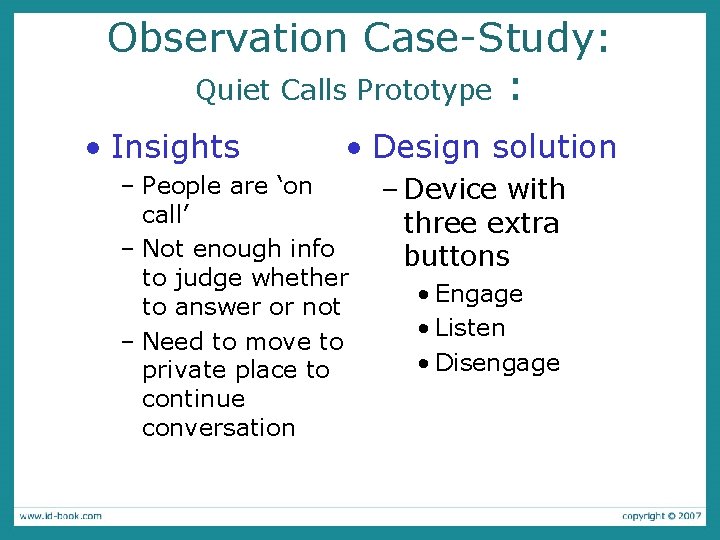 Observation Case-Study:
Quiet Calls Prototype :

• Insights
– People are ‘on call’
– Not enough info to judge whether to answer or not
– Need to move to private place to continue conversation

• Design solution
– Device with three extra buttons
• Engage
• Listen
• Disengage

www.id-book.com

copyright © 2007